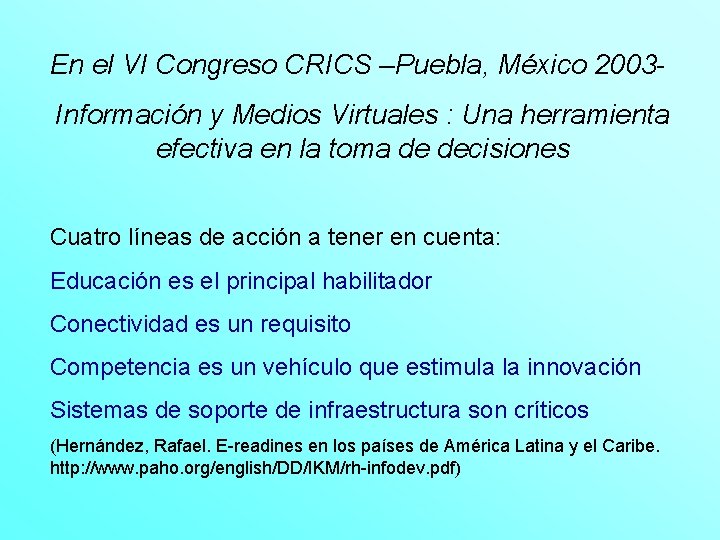 En el VI Congreso CRICS –Puebla, México 2003-

Información y Medios Virtuales : Una herramienta efectiva en la toma de decisiones

Cuatro líneas de acción a tener en cuenta:

Educación es el principal habilitador

Conectividad es un requisito

Competencia es un vehículo que estimula la innovación

Sistemas de soporte de infraestructura son críticos

(Hernández, Rafael. E-readines en los países de América Latina y el Caribe. http://www.paho.org/english/DD/IKM/rh-infodev.pdf)